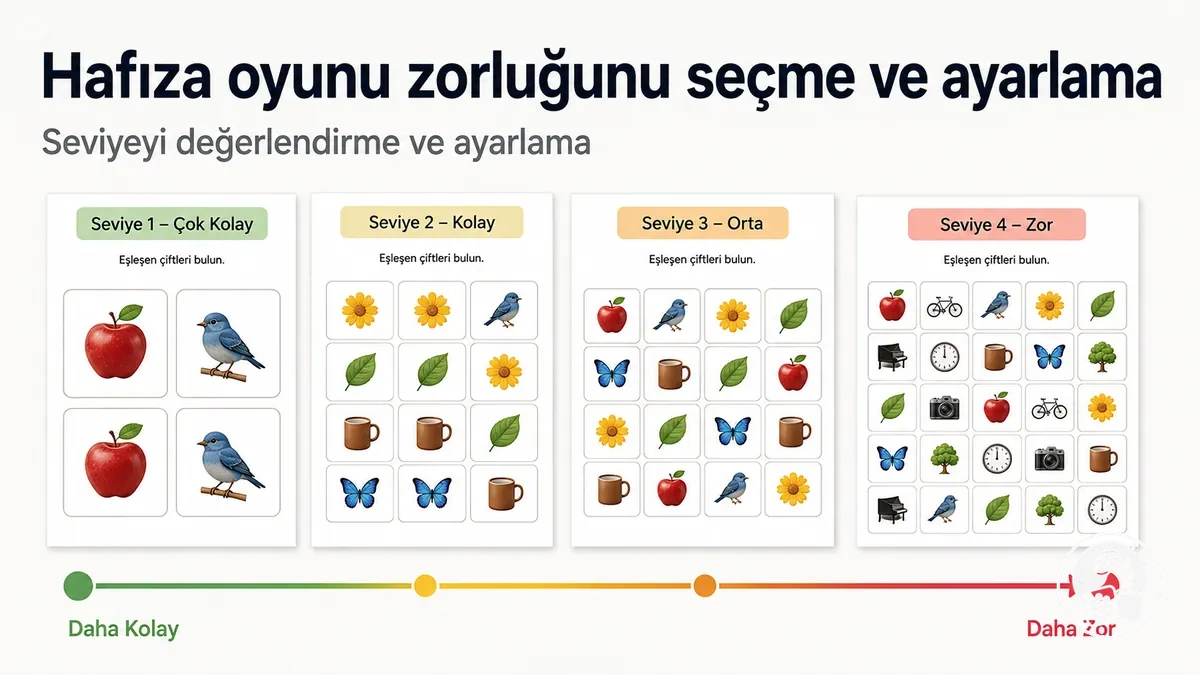 Hafıza oyunu zorluğunu seçme ve ayarlama

Seviyeyi değerlendirme ve ayarlama

Seviye 1 – Çok Kolay

Eşleşen çiftleri bulun.

Seviye 2 – Kolay

Eşleşen çiftleri bulun.

Seviye 3 – Orta

Eşleşen çiftleri bulun.

Seviye 4 – Zor

Eşleşen çiftleri bulun.

Daha Kolay

Daha Zor